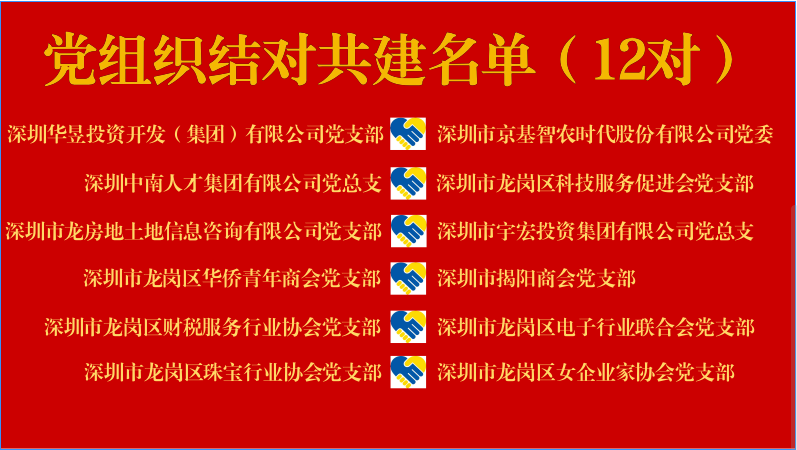 党组织结对共建名单（12对）

深圳华昱投资开发（集团）有限公司党支部 深圳市京基智农时代股份有限公司党委

深圳中南人才集团有限公司党总支 深圳市龙岗区科技服务促进会党支部

深圳市龙房地土地信息咨询有限公司党支部 深圳市宇宏投资集团有限公司党总支

深圳市龙岗区华侨青年商会党支部 深圳市揭阳商会党支部

深圳市龙岗区财税服务行业协会党支部 深圳市龙岗区电子行业联合会党支部

深圳市龙岗区珠宝行业协会党支部 深圳市龙岗区女企业家协会党支部